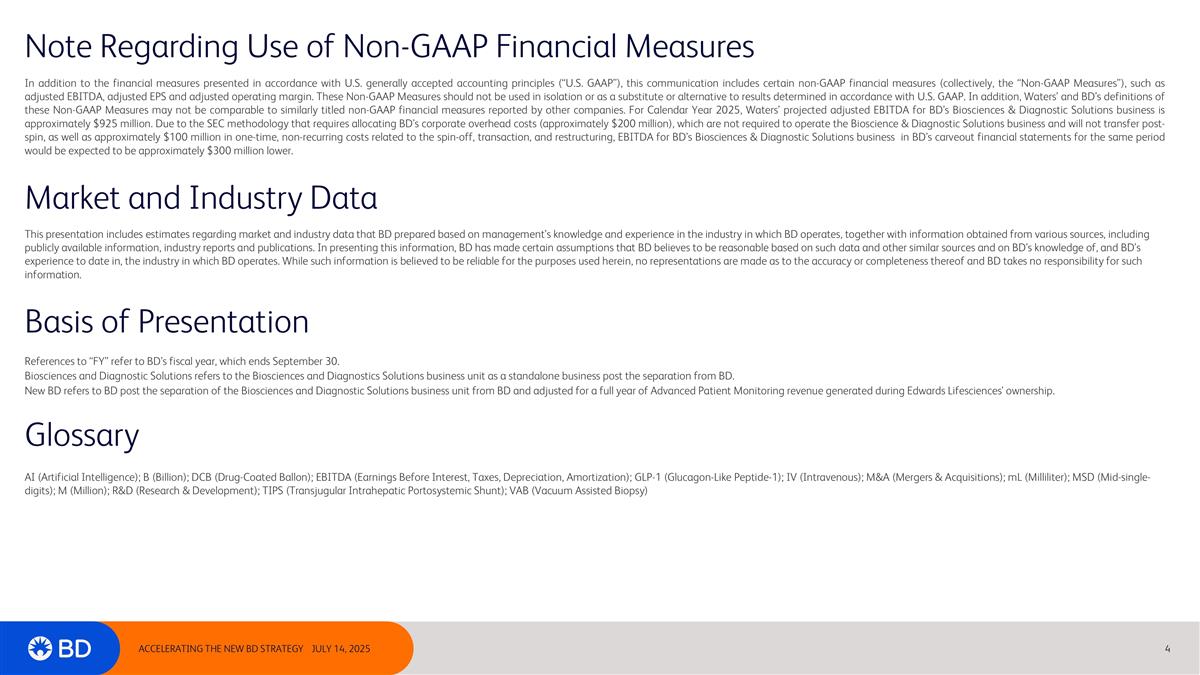 Note Regarding Use of Non-GAAP Financial Measures

In addition to the financial measures presented in accordance with U.S. generally accepted accounting principles ("U.S. GAAP"), this communication includes certain non-GAAP financial measures (collectively, the "Non-GAAP Measures"), such as adjusted EBITDA, adjusted EPS and adjusted operating margin. These Non-GAAP Measures should not be used in isolation or as a substitute or alternative to results determined in accordance with U.S. GAAP. In addition, Waters' and BD's definitions of these Non-GAAP Measures may not be comparable to similarly titled non-GAAP financial measures reported by other companies. For Calendar Year 2025, Waters' projected adjusted EBITDA for BD's Biosciences & Diagnostic Solutions business is approximately $925 million. Due to the SEC methodology that requires allocating BD's corporate overhead costs (approximately $200 million), which are not required to operate the Bioscience & Diagnostic Solutions business and will not transfer post-spin, as well as approximately $100 million in one-time, non-recurring costs related to the spin-off, transaction, and restructuring, EBITDA for BD's Biosciences & Diagnostic Solutions business in BD's carveout financial statements for the same period would be expected to be approximately $300 million lower.

Market and Industry Data

This presentation includes estimates regarding market and industry data that BD prepared based on management's knowledge and experience in the industry in which BD operates, together with information obtained from various sources, including publicly available information, industry reports and publications. In presenting this information, BD has made certain assumptions that BD believes to be reasonable based on such data and other similar sources and on BD's knowledge of, and BD's experience to date in, the industry in which BD operates. While such information is believed to be reliable for the purposes used herein, no representations are made as to the accuracy or completeness thereof and BD takes no responsibility for such information.

Basis of Presentation

References to "FY" refer to BD's fiscal year, which ends September 30.
Biosciences and Diagnostic Solutions refers to the Biosciences and Diagnostics Solutions business unit as a standalone business post the separation from BD.
New BD refers to BD post the separation of the Biosciences and Diagnostic Solutions business unit from BD and adjusted for a full year of Advanced Patient Monitoring revenue generated during Edwards Lifesciences' ownership.

Glossary

AI (Artificial Intelligence); B (Billion); DCB (Drug-Coated Ballon); EBITDA (Earnings Before Interest, Taxes, Depreciation, Amortization); GLP-1 (Glucagon-Like Peptide-1); IV (Intravenous); M&A (Mergers & Acquisitions); mL (Milliliter); MSD (Mid-single-digits); M (Million); R&D (Research & Development); TIPS (Transjugular Intrahepatic Portosystemic Shunt); VAB (Vacuum Assisted Biopsy)

BD

ACCELERATING THE NEW BD STRATEGY JULY 14, 2025

4